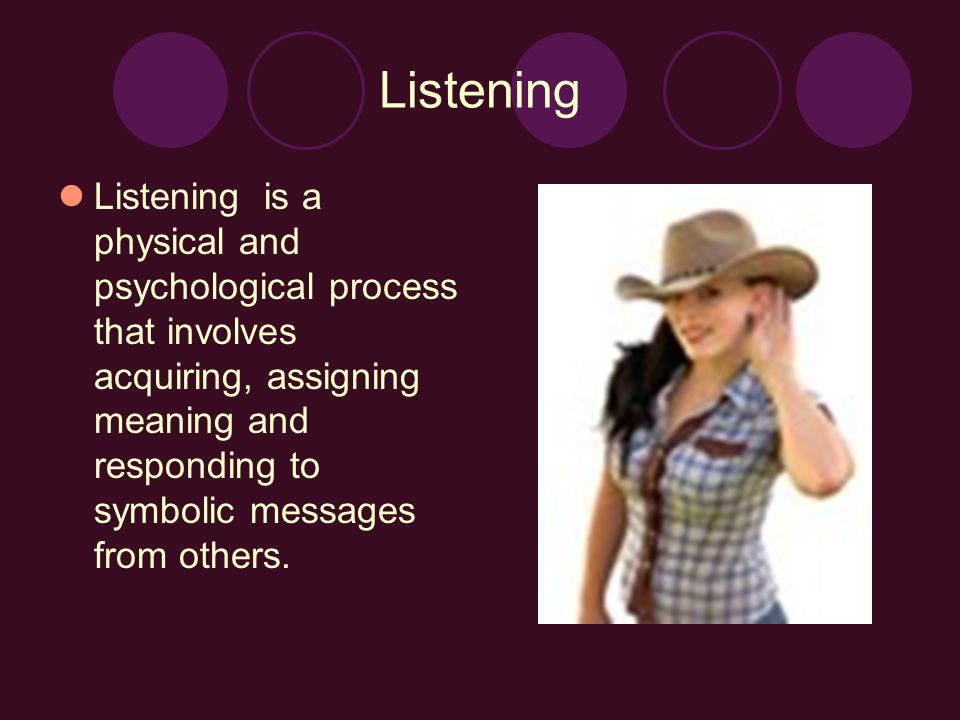 Listening

Listening is a physical and psychological process that involves acquiring, assigning meaning and responding to symbolic messages from others.